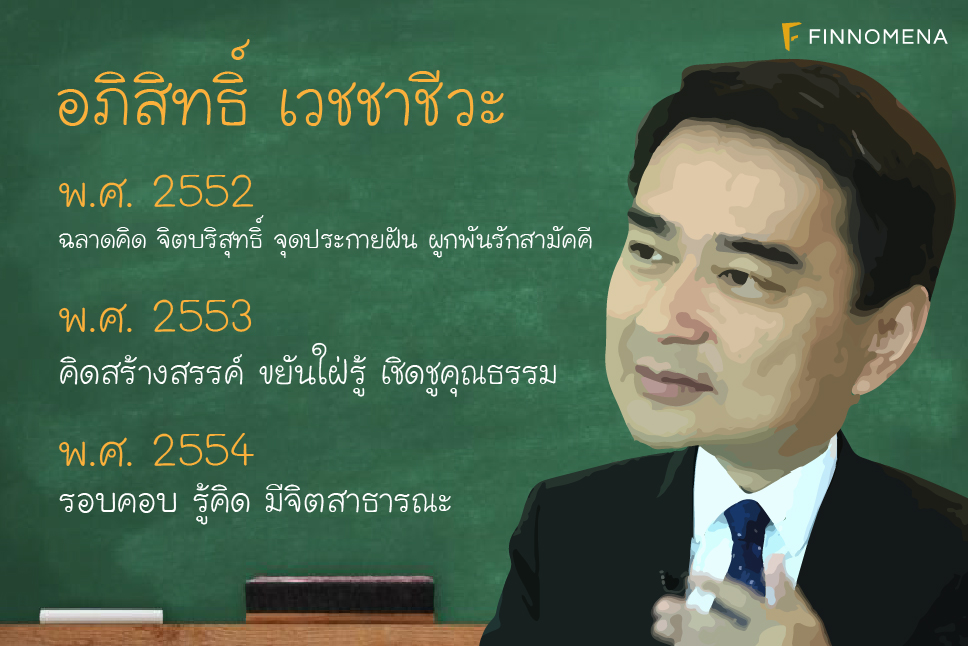 FINNOMENA

อภิสิทธิ์ เวชชาชีวะ

พ.ศ. 2552
ฉลาดคิด จิตบริสุทธิ์ จุดประกายฝัน ผูกพันรักสามัคคี

พ.ศ. 2553
คิดสร้างสรรค์ ขยันใฝ่รู้ เชิดชูคุณธรรม

พ.ศ. 2554
รอบคอบ รู้คิด มีจิตสาธารณะ